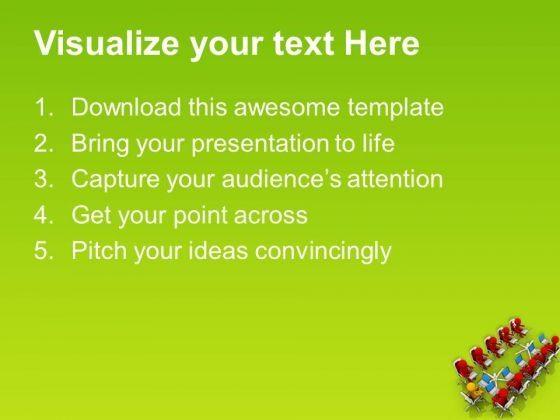 Visualize your text Here

1. Download this awesome template
2. Bring your presentation to life
3. Capture your audience's attention
4. Get your point across
5. Pitch your ideas convincingly